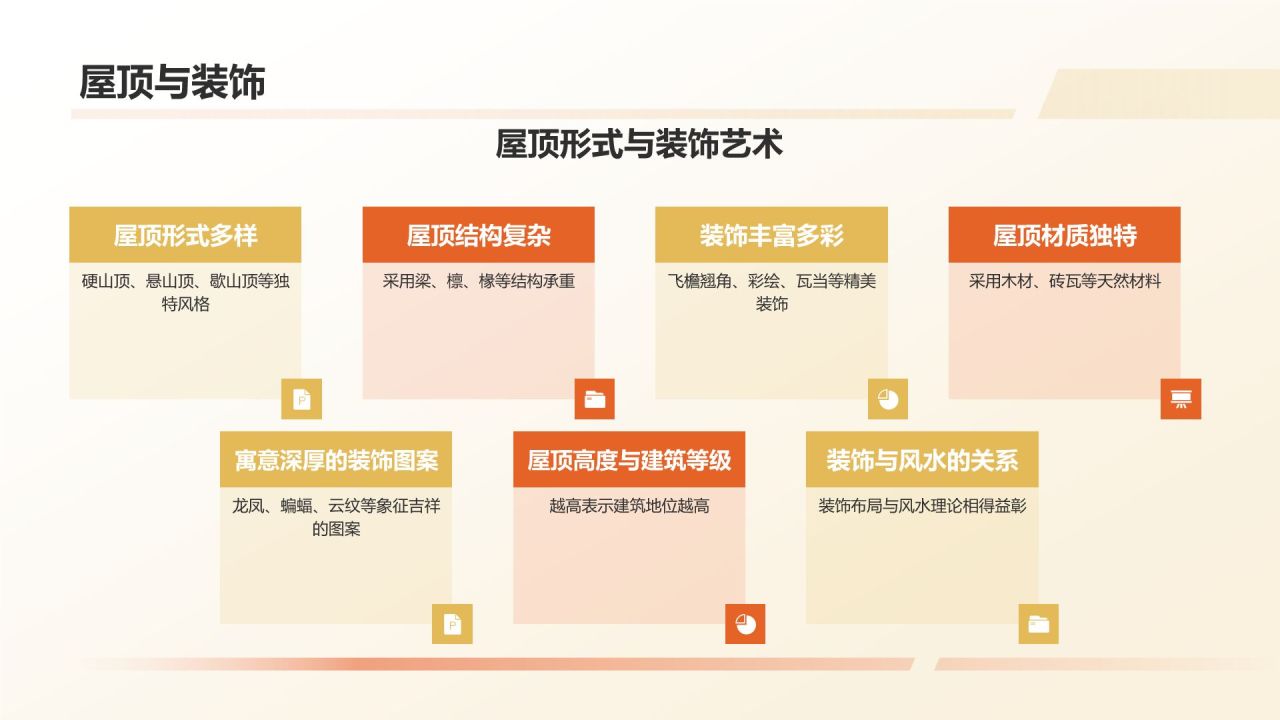 屋顶与装饰

屋顶形式与装饰艺术

屋顶形式多样

硬山顶、悬山顶、歇山顶等独特风格

屋顶结构复杂

采用梁、檩、椽等结构承重

装饰丰富多彩

飞檐翘角、彩绘、瓦当等精美装饰

屋顶材质独特

采用木材、砖瓦等天然材料

寓意深厚的装饰图案

龙凤、蝙蝠、云纹等象征吉祥的图案

屋顶高度与建筑等级

越高表示建筑地位越高

装饰与风水的关系

装饰布局与风水理论相得益彰